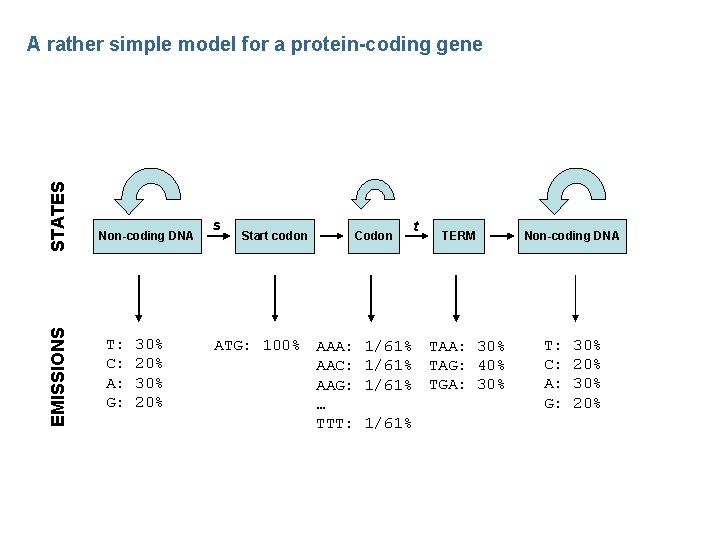 A rather simple model for a protein-coding gene

STATES

Non-coding DNA
s
Start codon
Codon
t
TERM
Non-coding DNA

EMISSIONS

T: 30%
C: 20%
A: 30%
G: 20%

ATG: 100%

AAA: 1/61%
AAC: 1/61%
AAG: 1/61%
…
TTT: 1/61%

TAA: 30%
TAG: 40%
TGA: 30%

T: 30%
C: 20%
A: 30%
G: 20%